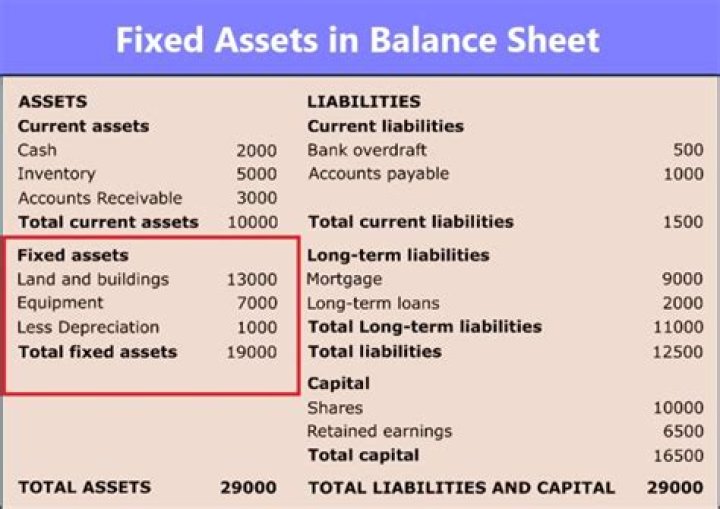 Fixed Assets in Balance Sheet

| ASSETS | | LIABILITIES | |
|---|---|---|---|
| Current assets | | Current liabilities | |
| Cash | 2000 | Bank overdraft | 500 |
| Inventory | 5000 | Accounts payable | 1000 |
| Accounts Receivable | 3000 | | |
| Total current assets | 10000 | Total current liabilities | 1500 |
| Fixed assets | | Long-term liabilities | |
| Land and buildings | 13000 | Mortgage | 9000 |
| Equipment | 7000 | Long-term loans | 2000 |
| Less Depreciation | 1000 | Total Long-term liabilities | 11000 |
| Total fixed assets | 19000 | Total liabilities | 12500 |
| | | Capital | |
| | | Shares | 10000 |
| | | Retained earnings | 6500 |
| | | Total capital | 16500 |
| TOTAL ASSETS | 29000 | TOTAL LIABILITIES AND CAPITAL | 29000 |